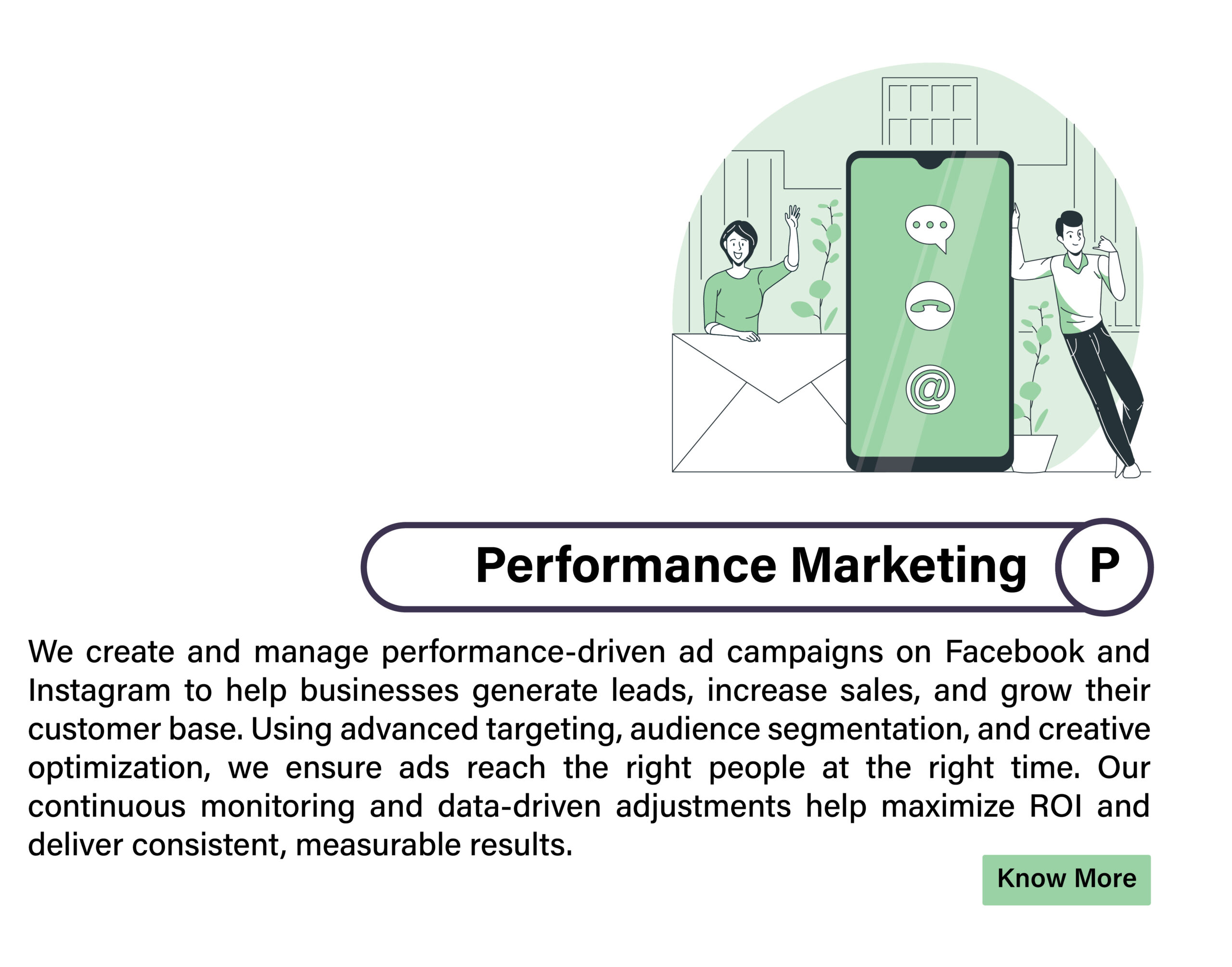 @

Performance Marketing P

We create and manage performance-driven ad campaigns on Facebook and Instagram to help businesses generate leads, increase sales, and grow their customer base. Using advanced targeting, audience segmentation, and creative optimization, we ensure ads reach the right people at the right time. Our continuous monitoring and data-driven adjustments help maximize ROI and deliver consistent, measurable results.

Know More